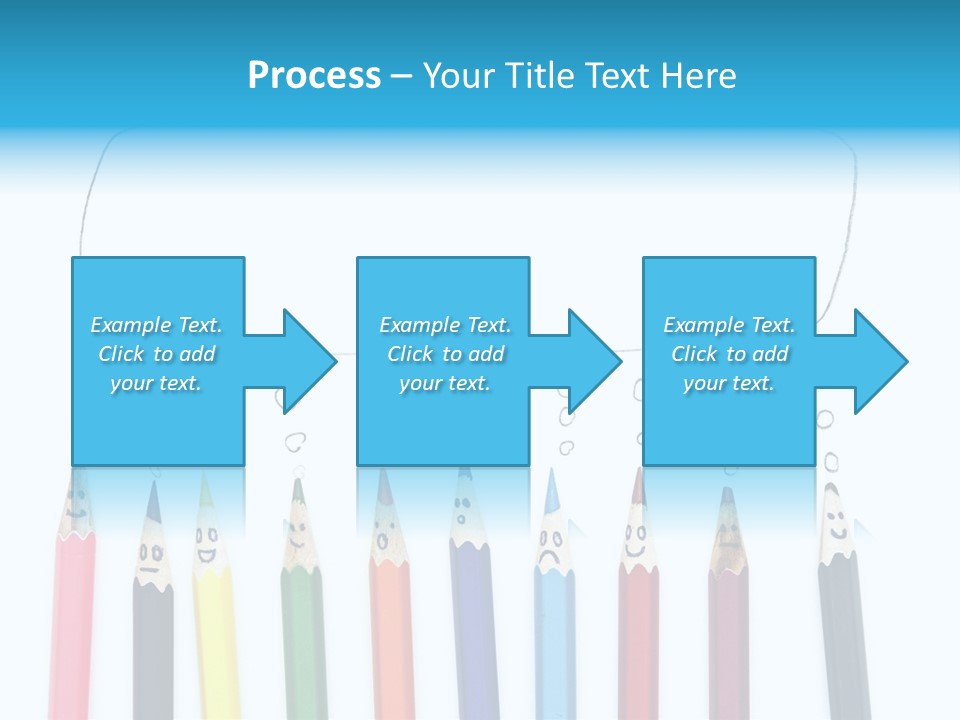 Process – Your Title Text Here

Example Text. Click to add your text.

Example Text. Click to add your text.

Example Text. Click to add your text.